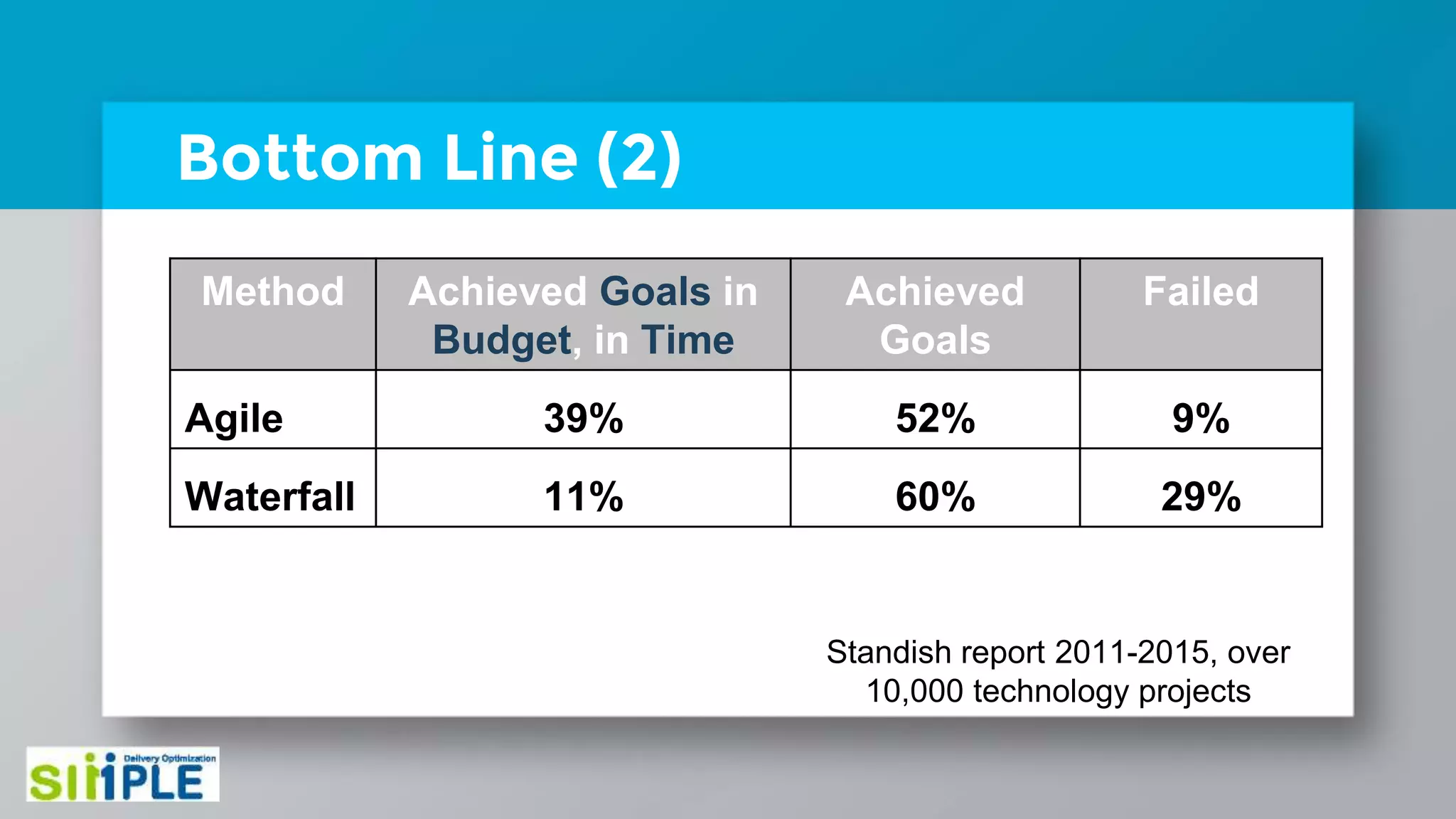 Bottom Line (2)

| Method | Achieved Goals in Budget, in Time | Achieved Goals | Failed |
|---|---|---|---|
| Agile | 39% | 52% | 9% |
| Waterfall | 11% | 60% | 29% |

Standish report 2011-2015, over 10,000 technology projects

SIMPLE Delivery Optimization